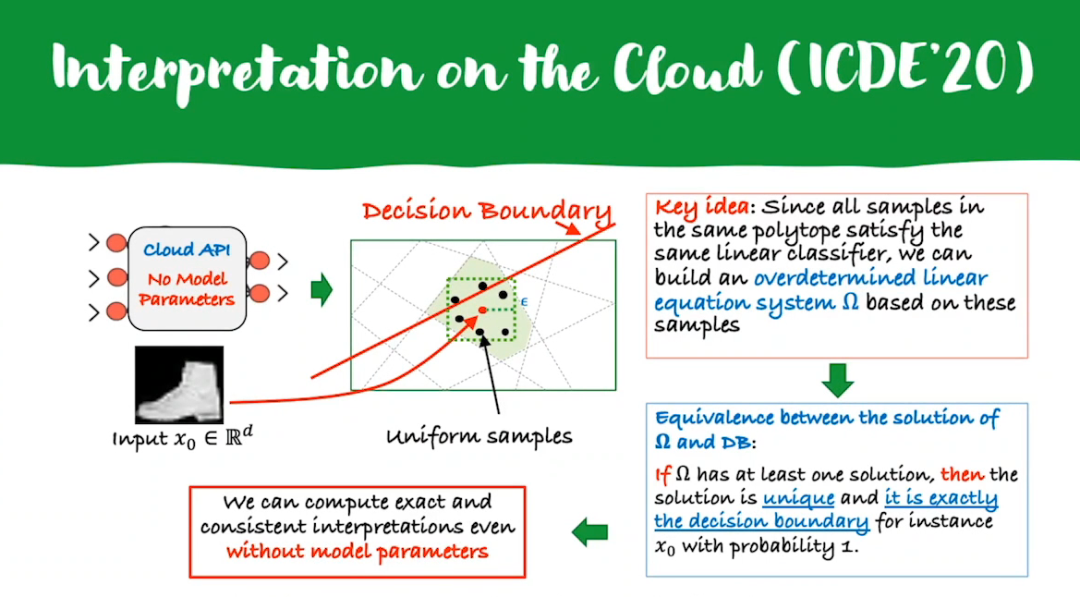 Interpretation on the Cloud (ICDE'20)

Cloud API
No Model Parameters

Input $x_0 \in \mathbb{R}^d$

Decision Boundary

$\epsilon$

Uniform samples

Key idea: Since all samples in the same polytope satisfy the same linear classifier, we can build an overdetermined linear equation system $\Omega$ based on these samples

Equivalence between the solution of $\Omega$ and DB:

If $\Omega$ has at least one solution, then the solution is unique and it is exactly the decision boundary for instance $x_0$ with probability 1.

We can compute exact and consistent interpretations even without model parameters